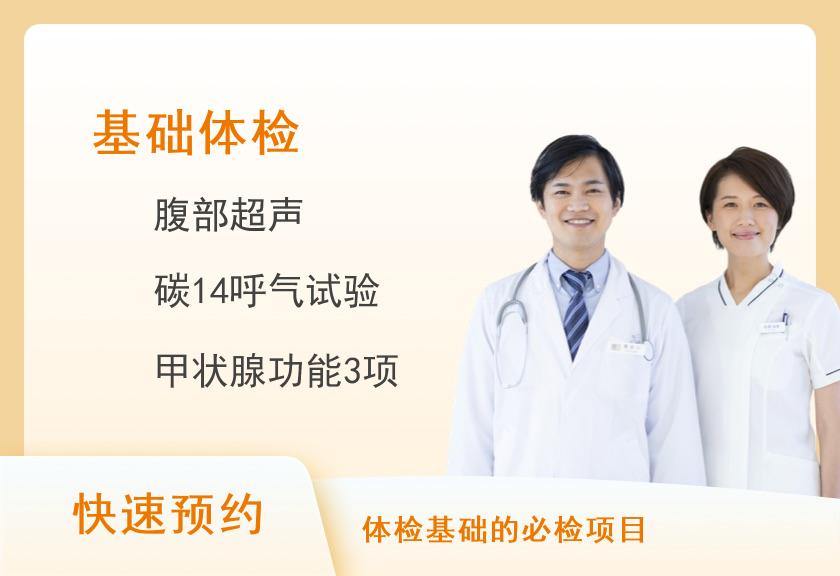 基础体检

腹部超声

碳14呼气试验

甲状腺功能3项

快速预约

体检基础的必检项目